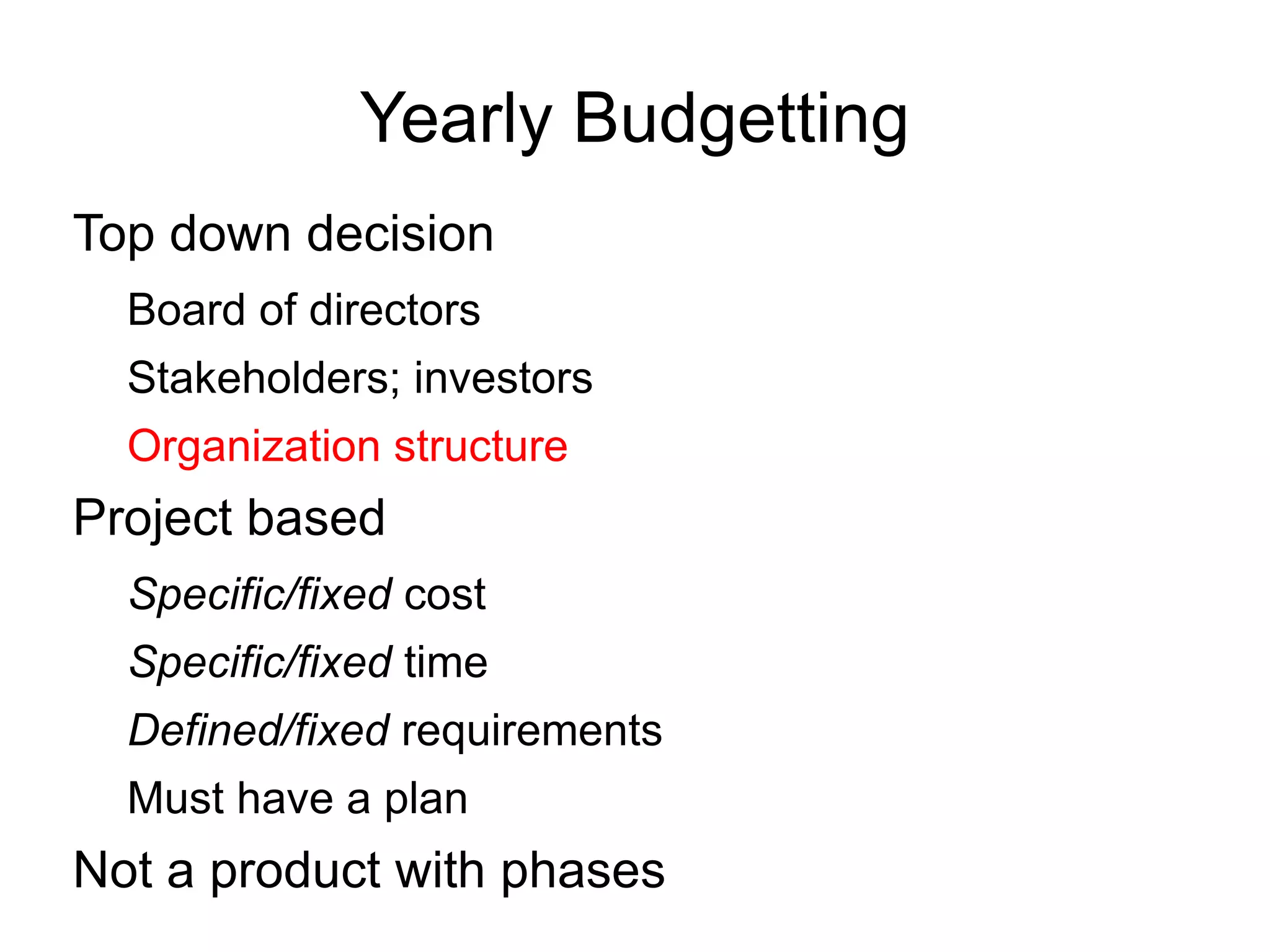 Yearly Budgetting

Top down decision

Board of directors

Stakeholders; investors

Organization structure

Project based

Specific/fixed cost

Specific/fixed time

Defined/fixed requirements

Must have a plan

Not a product with phases